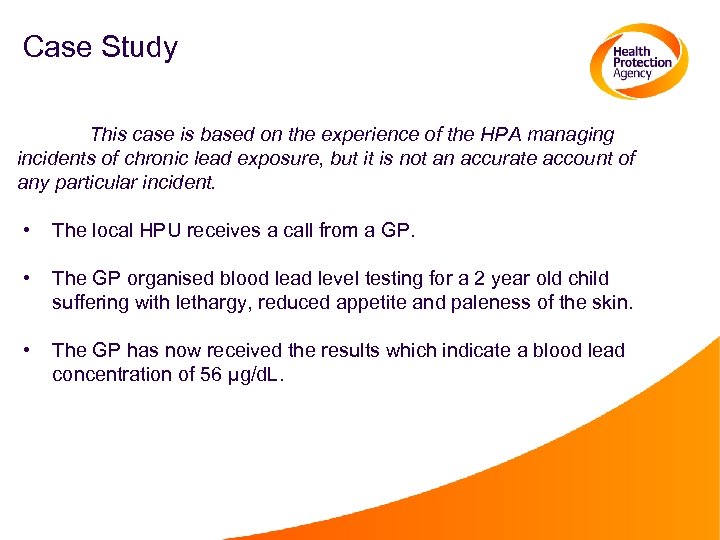 Case Study

Health Protection Agency

This case is based on the experience of the HPA managing incidents of chronic lead exposure, but it is not an accurate account of any particular incident.

• The local HPU receives a call from a GP.

• The GP organised blood lead level testing for a 2 year old child suffering with lethargy, reduced appetite and paleness of the skin.

• The GP has now received the results which indicate a blood lead concentration of 56 µg/dL.